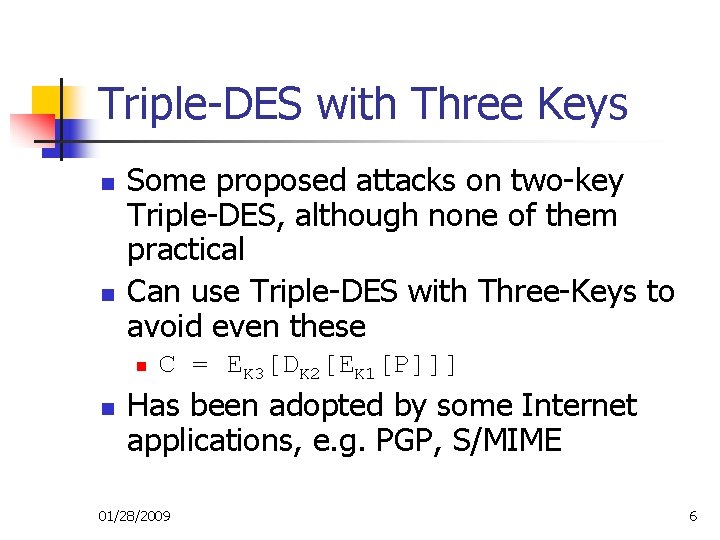 Triple-DES with Three Keys

Some proposed attacks on two-key Triple-DES, although none of them practical

Can use Triple-DES with Three-Keys to avoid even these

$C = E_{K3}[D_{K2}[E_{K1}[P]]]$

Has been adopted by some Internet applications, e.g. PGP, S/MIME

01/28/2009

6